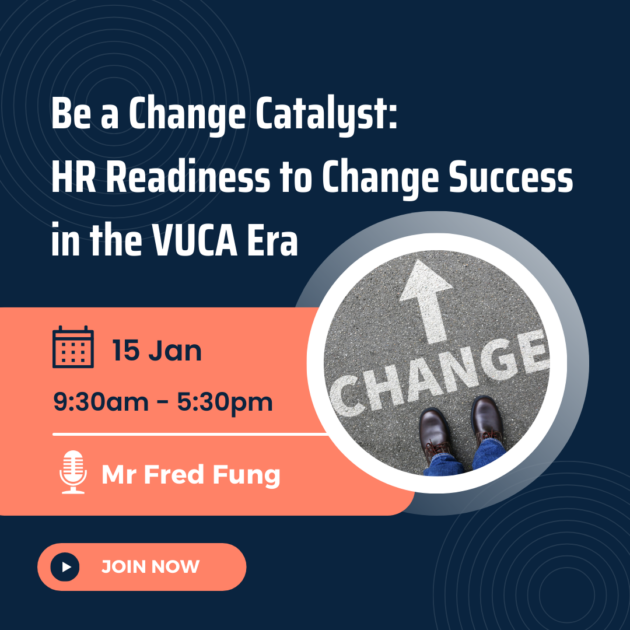 Be a Change Catalyst:
HR Readiness to Change Success in the VUCA Era

15 Jan

9:30am - 5:30pm

Mr Fred Fung

CHANGE

JOIN NOW